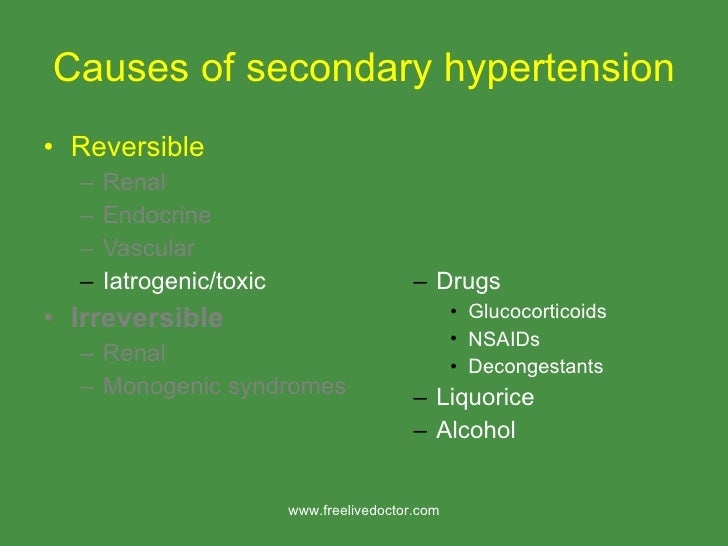 Causes of secondary hypertension

• Reversible
– Renal
– Endocrine
– Vascular
– Iatrogenic/toxic
• Irreversible
– Renal
– Monogenic syndromes

– Drugs
• Glucocorticoids
• NSAIDs
• Decongestants
– Liquorice
– Alcohol

www.freelivedoctor.com